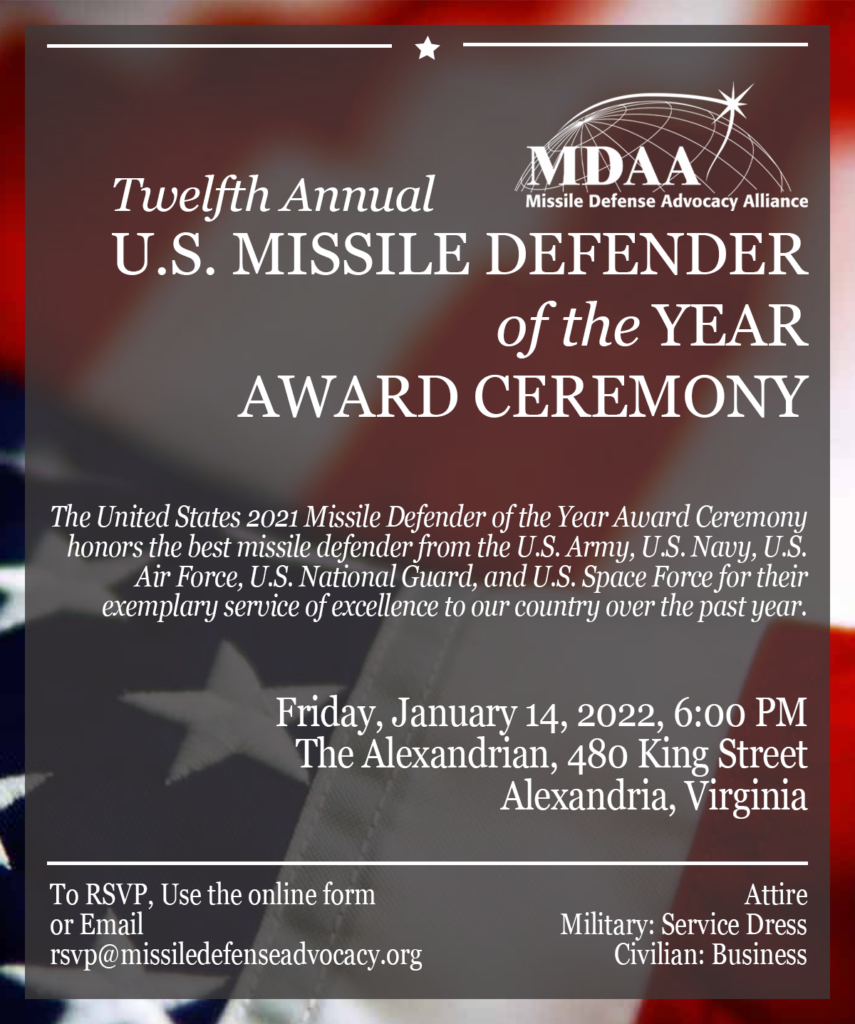 MDAA
Missile Defense Advocacy Alliance

Twelfth Annual
U.S. MISSILE DEFENDER of the YEAR AWARD CEREMONY

The United States 2021 Missile Defender of the Year Award Ceremony honors the best missile defender from the U.S. Army, U.S. Navy, U.S. Air Force, U.S. National Guard, and U.S. Space Force for their exemplary service of excellence to our country over the past year.

Friday, January 14, 2022, 6:00 PM
The Alexandrian, 480 King Street
Alexandria, Virginia

To RSVP, Use the online form or Email
rsvp@missiledefenseadvocacy.org

Attire
Military: Service Dress
Civilian: Business